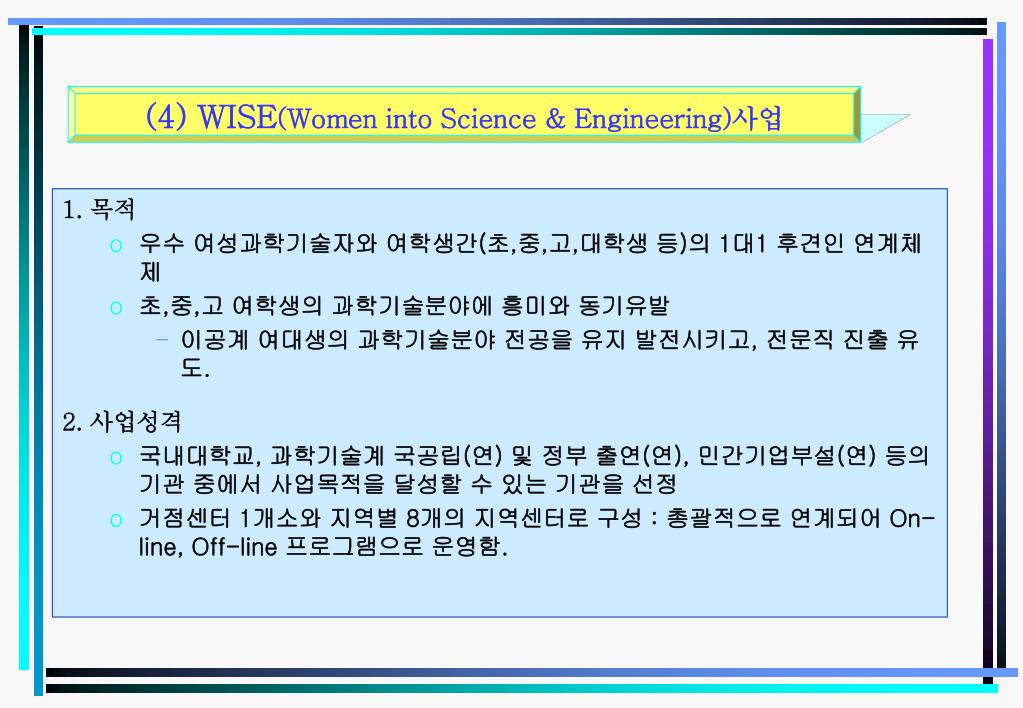 (4) WISE(Women into Science & Engineering)사업

1. 목적

o 우수 여성과학기술자와 여학생간(초,중,고,대학생 등)의 1대1 후견인 연계체제

o 초,중,고 여학생의 과학기술분야에 흥미와 동기유발

– 이공계 여대생의 과학기술분야 전공을 유지 발전시키고, 전문직 진출 유도.

2. 사업성격

o 국내대학교, 과학기술계 국공립(연) 및 정부 출연(연), 민간기업부설(연) 등의 기관 중에서 사업목적을 달성할 수 있는 기관을 선정

o 거점센터 1개소와 지역별 8개의 지역센터로 구성 : 총괄적으로 연계되어 On-line, Off-line 프로그램으로 운영함.